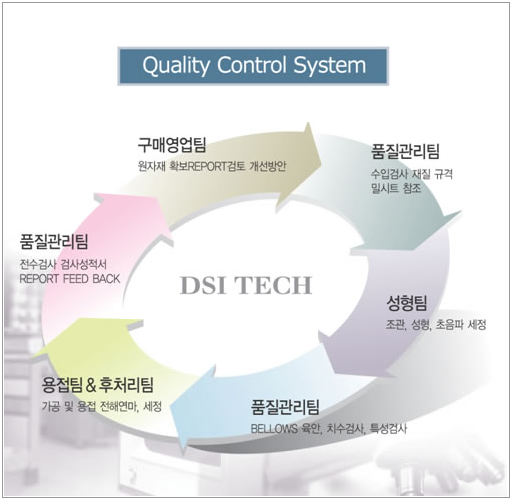 Quality Control System

구매영업팀
원자재 확보REPORT검토 개선방안

품질관리팀
수입검사 재질 규격 밀시트 참조

성형팀
조관, 성형, 초음파 세정

품질관리팀
BELLOWS 육안, 치수검사, 특성검사

용접팀 & 후처리팀
가공 및 용접 전해연마, 세정

품질관리팀
전수검사 검사성적서 REPORT FEED BACK

DSI TECH